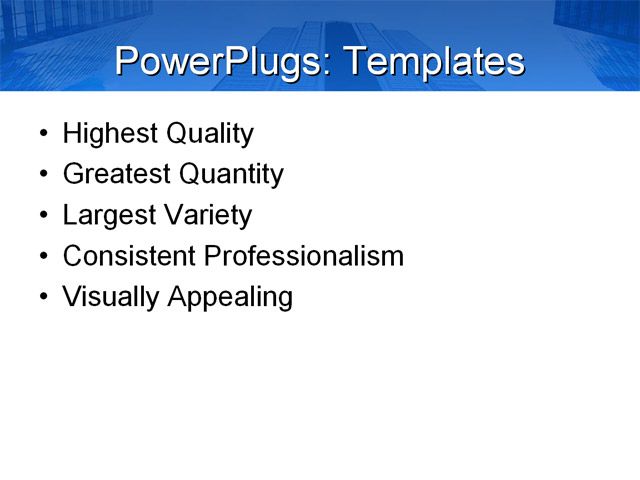 PowerPlugs: Templates

• Highest Quality
• Greatest Quantity
• Largest Variety
• Consistent Professionalism
• Visually Appealing